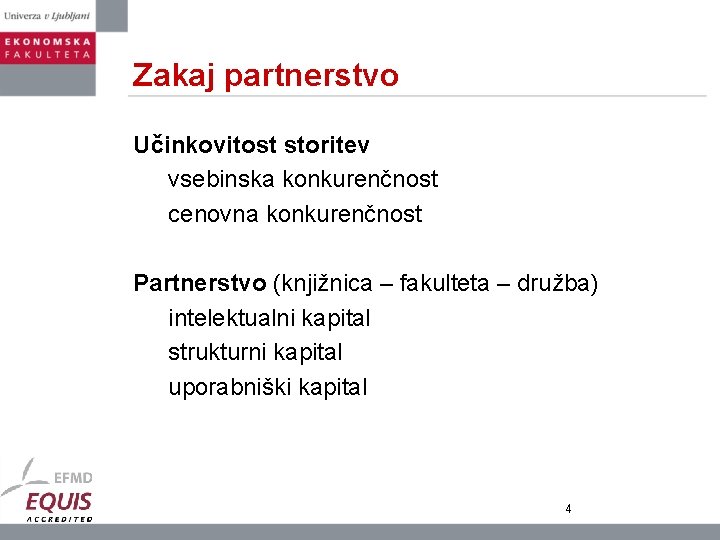 Univerza v Ljubljani

EKONOMSKA FAKULTETA

Zakaj partnerstvo

Učinkovitost storitev
vsebinska konkurenčnost
cenovna konkurenčnost

Partnerstvo (knjižnica – fakulteta – družba)
intelektualni kapital
strukturni kapital
uporabniški kapital

EFMD
EQUIS
ACCREDITED

4